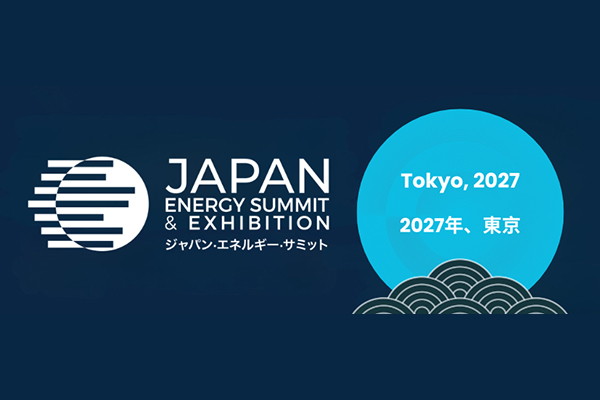 JAPAN
ENERGY SUMMIT
& EXHIBITION
ジャパン·エネルギー·サミット

Tokyo, 2027

2027年、東京